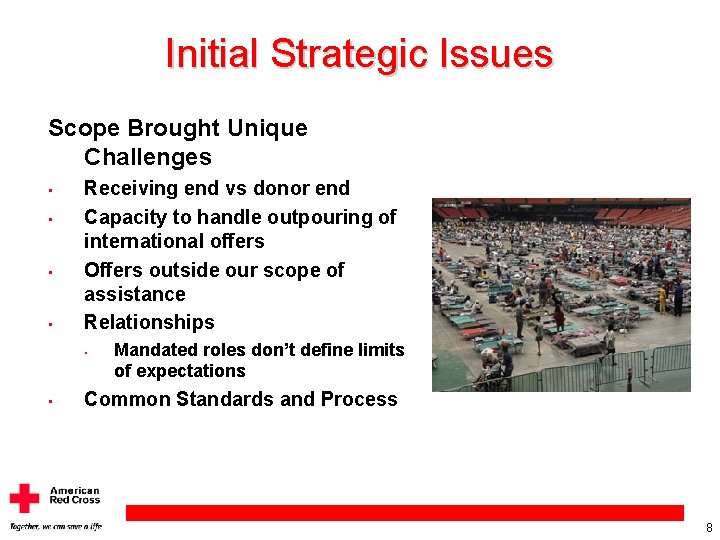 Initial Strategic Issues

Scope Brought Unique Challenges

- Receiving end vs donor end
- Capacity to handle outpouring of international offers
- Offers outside our scope of assistance
- Relationships
  - Mandated roles don't define limits of expectations
- Common Standards and Process

American Red Cross

Together, we can save a life

8